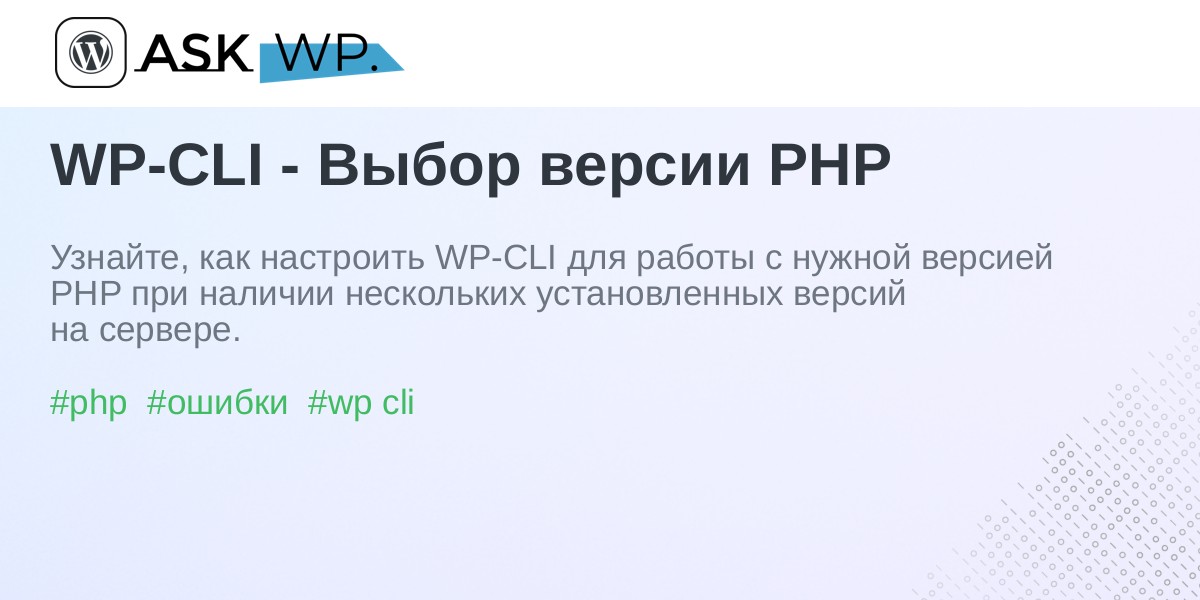 ASK WP.

WP-CLI - Выбор версии PHP

Узнайте, как настроить WP-CLI для работы с нужной версией PHP при наличии нескольких установленных версий на сервере.

#php #ошибки #wp cli